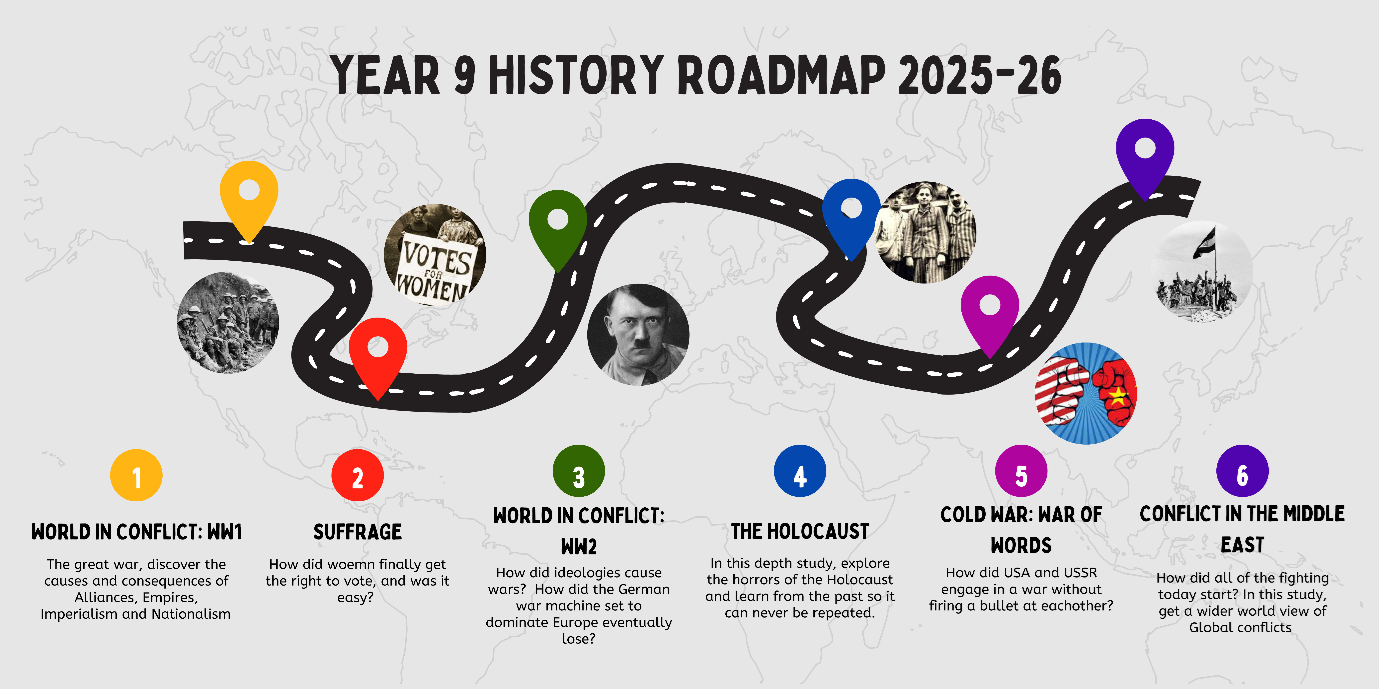 YEAR 9 HISTORY ROADMAP 2025-26

VOTES FOR WOMEN

1

WORLD IN CONFLICT: WW1

The great war, discover the causes and consequences of Alliances, Empires, Imperialism and Nationalism

2

SUFFRAGE

How did woemn finally get the right to vote, and was it easy?

3

WORLD IN CONFLICT: WW2

How did ideologies cause wars? How did the German war machine set to dominate Europe eventually lose?

4

THE HOLOCAUST

In this depth study, explore the horrors of the Holocaust and learn from the past so it can never be repeated.

5

COLD WAR: WAR OF WORDS

How did USA and USSR engage in a war without firing a bullet at eachother?

6

CONFLICT IN THE MIDDLE EAST

How did all of the fighting today start? In this study, get a wider world view of Global conflicts